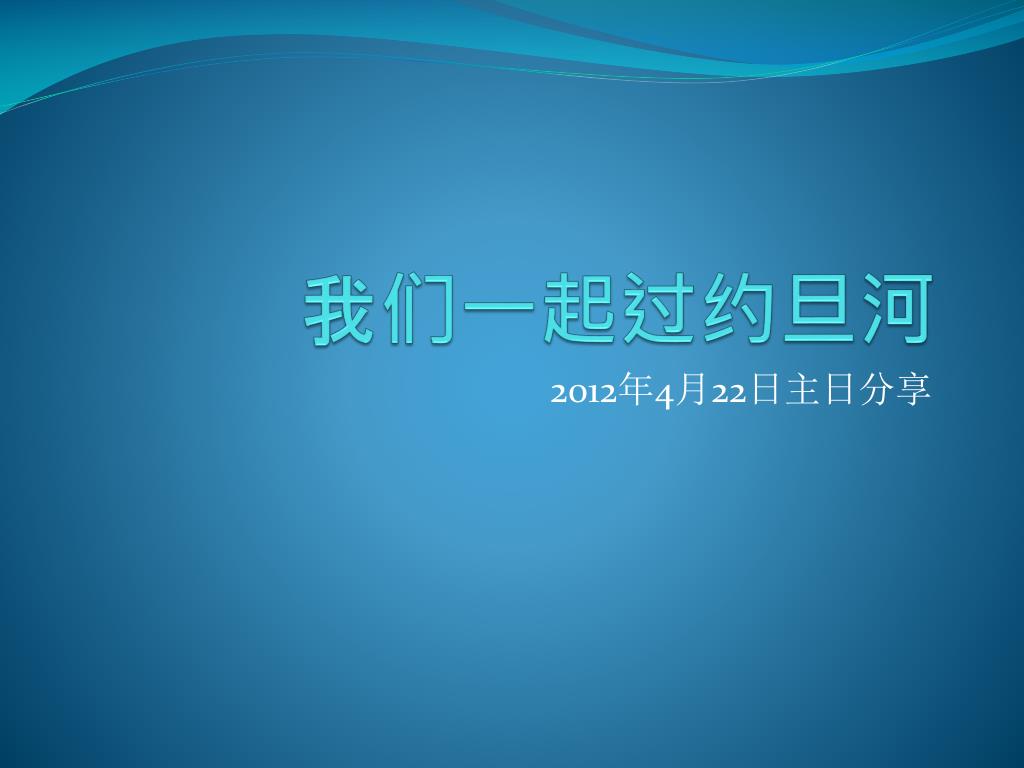 我们一起过约旦河

2012年4月22日主日分享